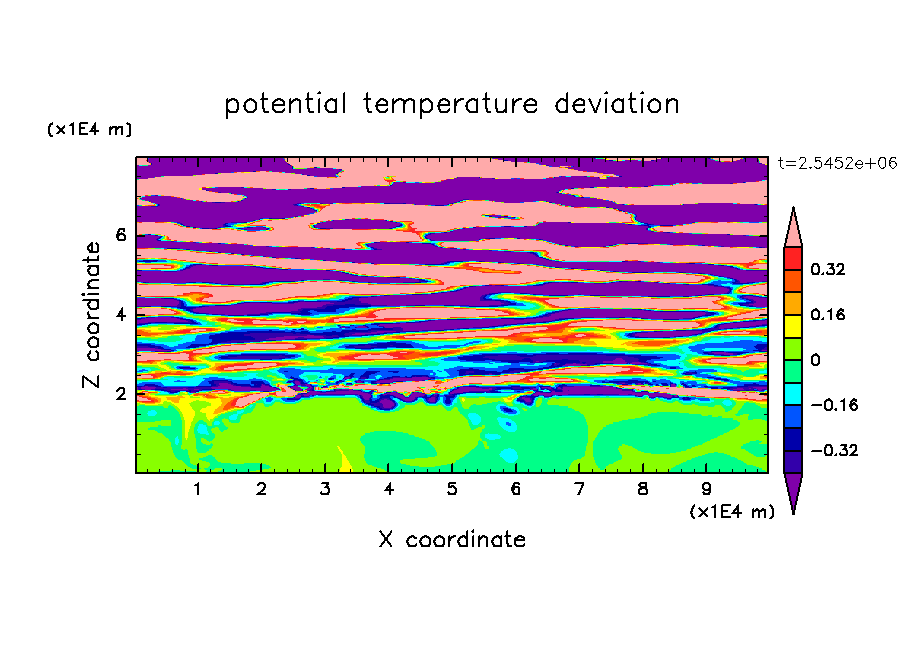 potential temperature deviation

(x1E4 m)

t=2.5452e+06

Z coordinate

6
4
2

0.32
0.16
0
−0.16
−0.32

1 2 3 4 5 6 7 8 9

(x1E4 m)

X coordinate